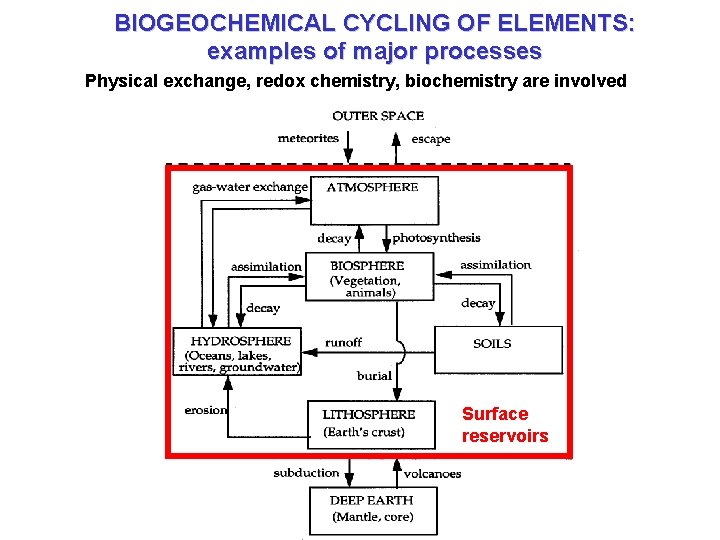 BIOGEOCHEMICAL CYCLING OF ELEMENTS: examples of major processes

Physical exchange, redox chemistry, biochemistry are involved

OUTER SPACE

meteorites

escape

gas-water exchange

ATMOSPHERE

decay

photosynthesis

assimilation

BIOSPHERE (Vegetation, animals)

assimilation

decay

decay

HYDROSPHERE (Oceans, lakes, rivers, groundwater)

runoff

SOILS

burial

erosion

LITHOSPHERE (Earth's crust)

Surface reservoirs

subduction

volcanoes

DEEP EARTH (Mantle, core)